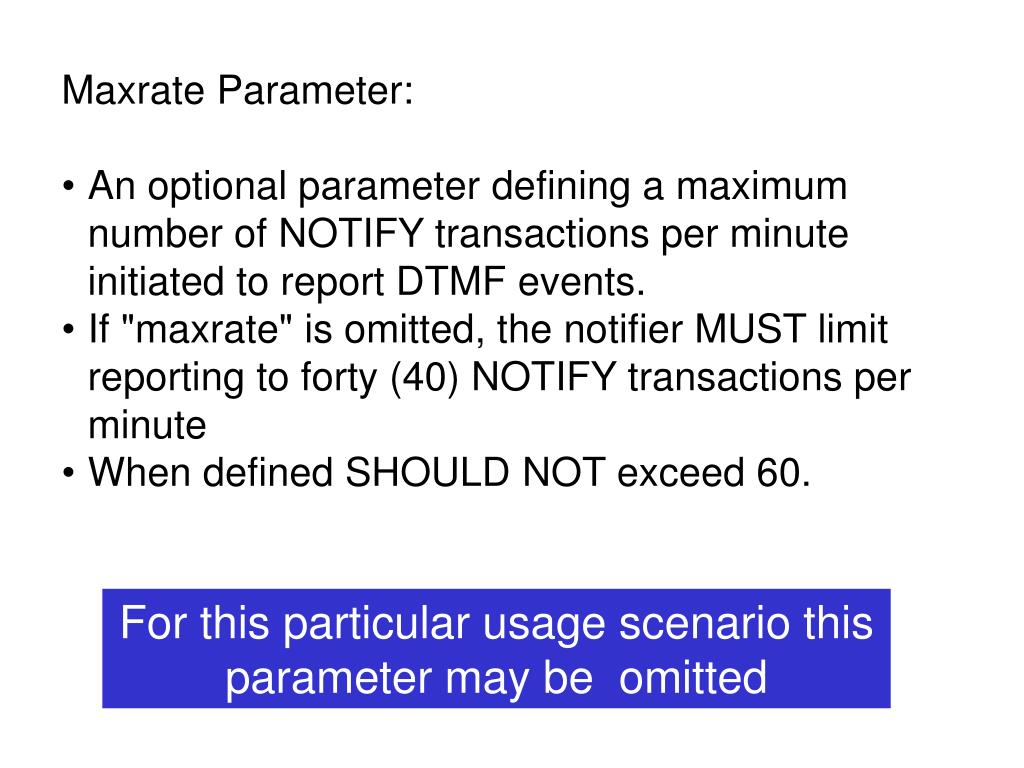 Maxrate Parameter:

• An optional parameter defining a maximum number of NOTIFY transactions per minute initiated to report DTMF events.
• If "maxrate" is omitted, the notifier MUST limit reporting to forty (40) NOTIFY transactions per minute
• When defined SHOULD NOT exceed 60.

For this particular usage scenario this parameter may be omitted